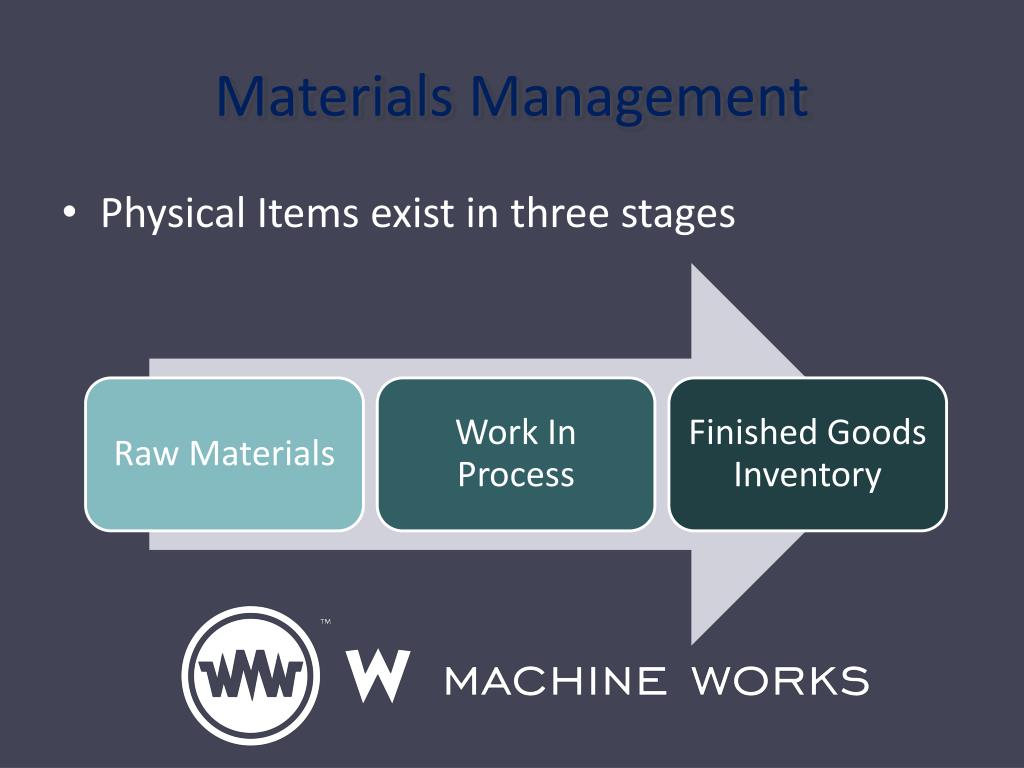 Materials Management

• Physical Items exist in three stages

Raw Materials

Work In Process

Finished Goods Inventory

WW ™

W MACHINE WORKS